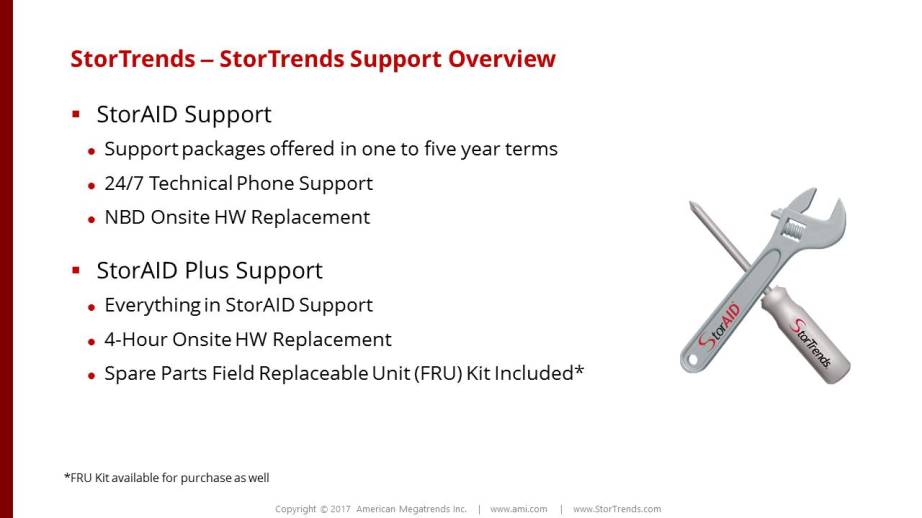 StorTrends – StorTrends Support Overview

▪ StorAID Support
• Support packages offered in one to five year terms
• 24/7 Technical Phone Support
• NBD Onsite HW Replacement

▪ StorAID Plus Support
• Everything in StorAID Support
• 4-Hour Onsite HW Replacement
• Spare Parts Field Replaceable Unit (FRU) Kit Included*

StorAID

StorTrends

*FRU Kit available for purchase as well

Copyright © 2017 American Megatrends Inc. | www.ami.com | www.StorTrends.com